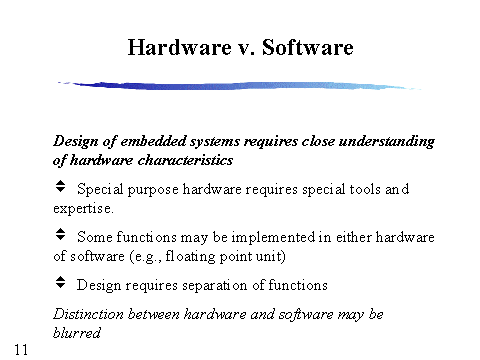 Hardware v. Software

Design of embedded systems requires close understanding of hardware characteristics

Special purpose hardware requires special tools and expertise.

Some functions may be implemented in either hardware of software (e.g., floating point unit)

Design requires separation of functions

Distinction between hardware and software may be blurred

11